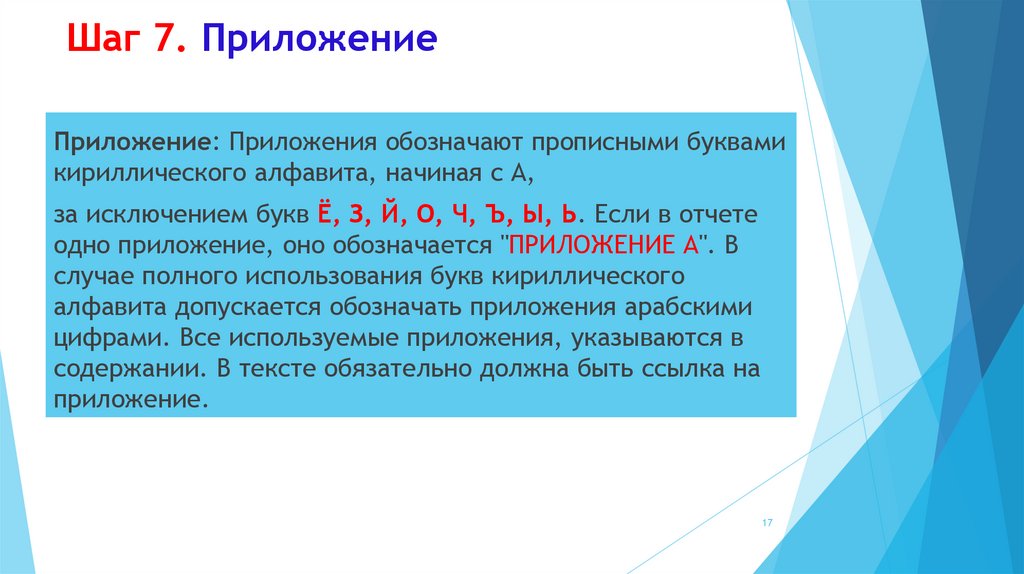 Шаг 7. Приложение

Приложение: Приложения обозначают прописными буквами кириллического алфавита, начиная с А,

за исключением букв Ё, З, Й, О, Ч, Ъ, Ы, Ь. Если в отчете одно приложение, оно обозначается "ПРИЛОЖЕНИЕ А". В случае полного использования букв кириллического алфавита допускается обозначать приложения арабскими цифрами. Все используемые приложения, указываются в содержании. В тексте обязательно должна быть ссылка на приложение.

17